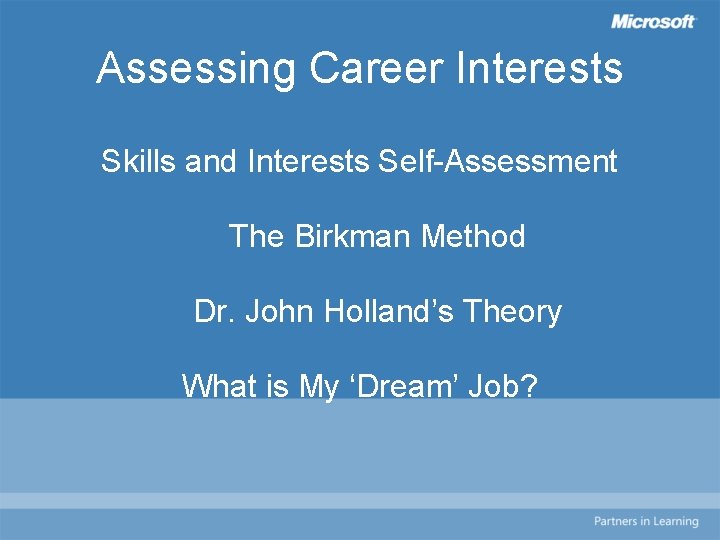 Microsoft

Assessing Career Interests

Skills and Interests Self-Assessment

The Birkman Method

Dr. John Holland’s Theory

What is My ‘Dream’ Job?

Partners in Learning